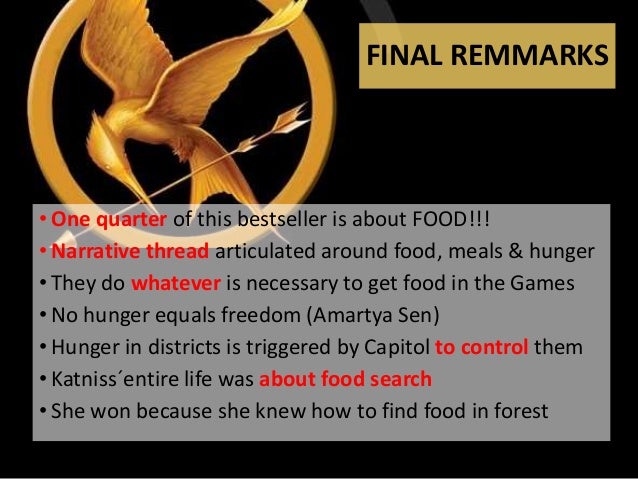 FINAL REMMARKS

• One quarter of this bestseller is about FOOD!!!
• Narrative thread articulated around food, meals & hunger
• They do whatever is necessary to get food in the Games
• No hunger equals freedom (Amartya Sen)
• Hunger in districts is triggered by Capitol to control them
• Katniss´entire life was about food search
• She won because she knew how to find food in forest